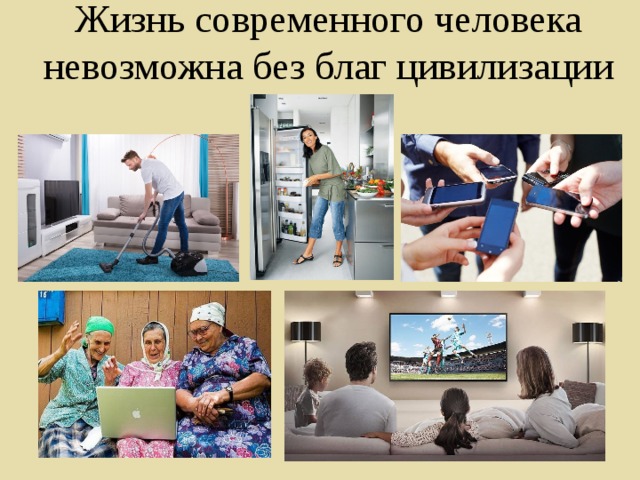 Жизнь современного человека невозможна без благ цивилизации